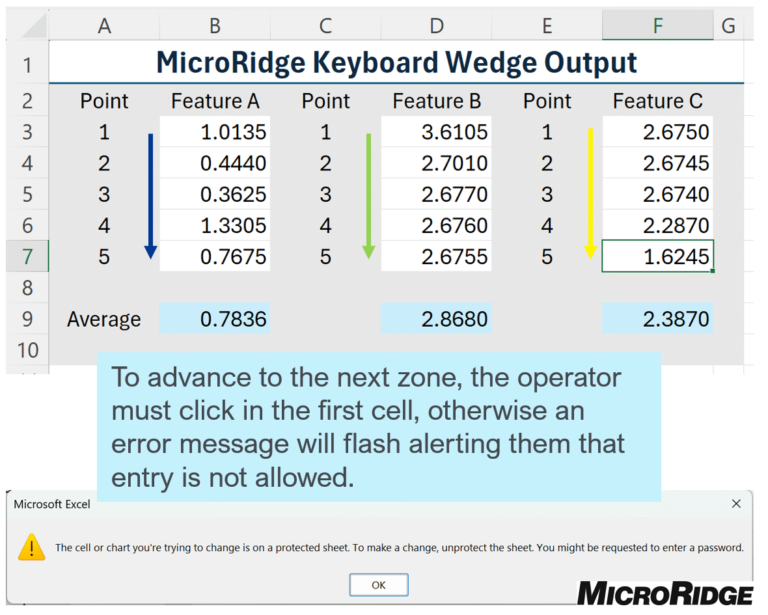 | | A | B | C | D | E | F | G |
|---|---|---|---|---|---|---|---|
| 1 | MicroRidge Keyboard Wedge Output | | | | | | |
| 2 | Point | Feature A | Point | Feature B | Point | Feature C | |
| 3 | 1 | 1.0135 | 1 | 3.6105 | 1 | 2.6750 | |
| 4 | 2 | 0.4440 | 2 | 2.7010 | 2 | 2.6745 | |
| 5 | 3 | 0.3625 | 3 | 2.6770 | 3 | 2.6740 | |
| 6 | 4 | 1.3305 | 4 | 2.6760 | 4 | 2.2870 | |
| 7 | 5 | 0.7675 | 5 | 2.6755 | 5 | 1.6245 | |
| 8 | | | | | | | |
| 9 | Average | 0.7836 | | 2.8680 | | 2.3870 | |
| 10 | | | | | | | |

To advance to the next zone, the operator must click in the first cell, otherwise an error message will flash alerting them that entry is not allowed.

Microsoft Excel ×

The cell or chart you're trying to change is on a protected sheet. To make a change, unprotect the sheet. You might be requested to enter a password.

OK

MICRORIDGE